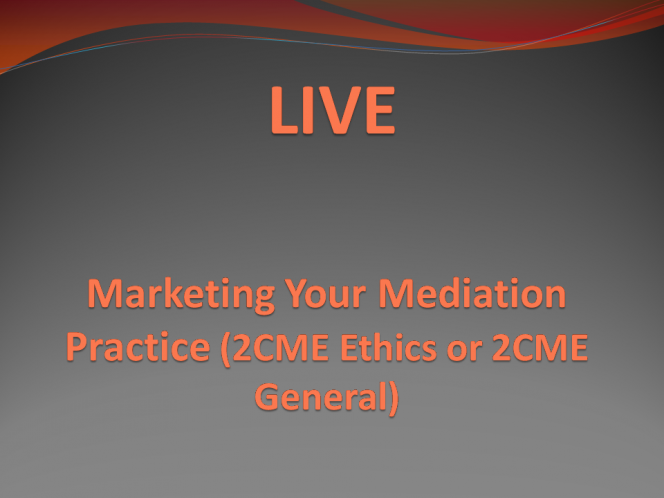 LIVE

Marketing Your Mediation Practice (2CME Ethics or 2CME General)